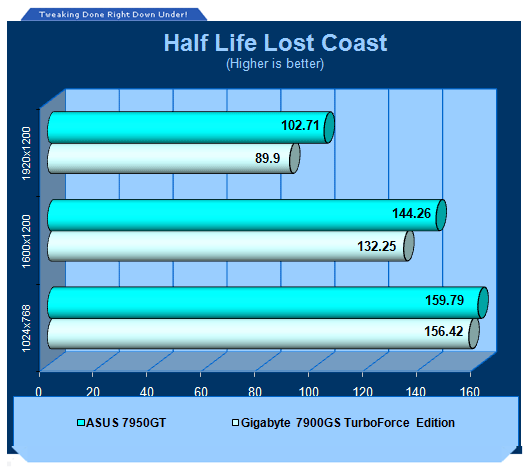 Tweaking Done Right Down Under!

Half Life Lost Coast
(Higher is better)

1920x1200
102.71
89.9

1600x1200
144.26
132.25

1024x768
159.79
156.42

0 20 40 60 80 100 120 140 160

ASUS 7950GT
Gigabyte 7900GS TurboForce Edition